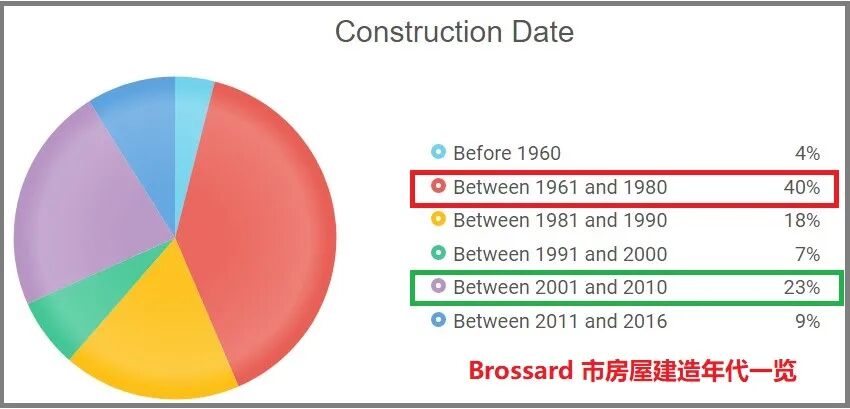 Construction Date

Before 1960 4%
Between 1961 and 1980 40%
Between 1981 and 1990 18%
Between 1991 and 2000 7%
Between 2001 and 2010 23%
Between 2011 and 2016 9%

Brossard 市房屋建造年代一览